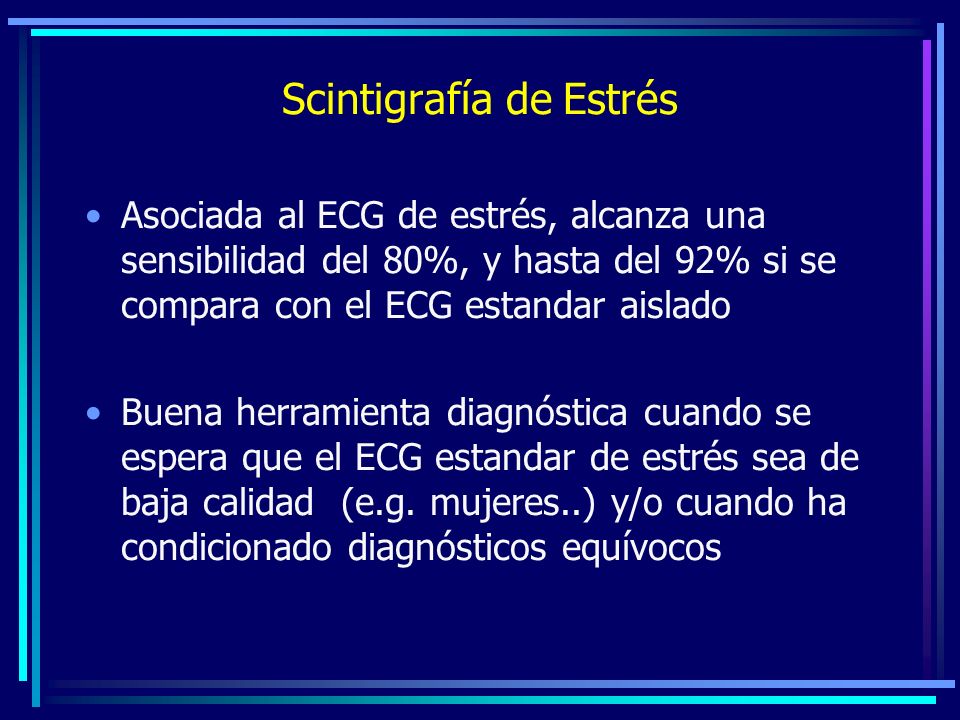 Scintigrafía de Estrés

• Asociada al ECG de estrés, alcanza una sensibilidad del 80%, y hasta del 92% si se compara con el ECG estandar aislado

• Buena herramienta diagnóstica cuando se espera que el ECG estandar de estrés sea de baja calidad (e.g. mujeres..) y/o cuando ha condicionado diagnósticos equívocos